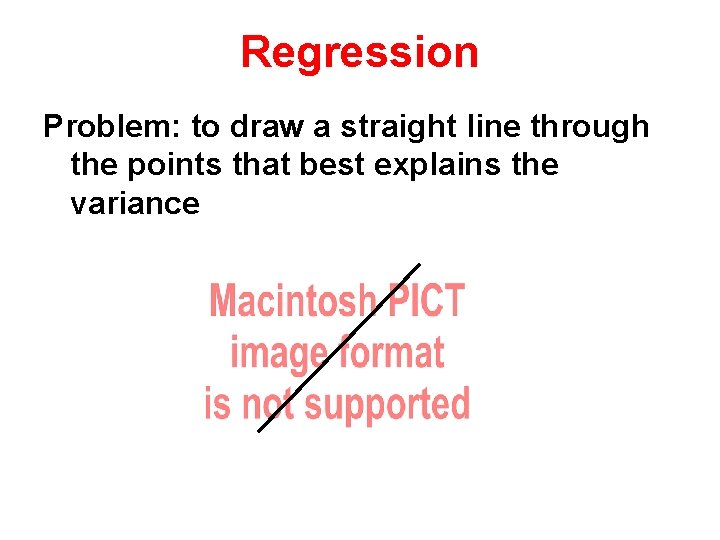 Regression

Problem: to draw a straight line through the points that best explains the variance

Macintosh PICT
image format
is not supported